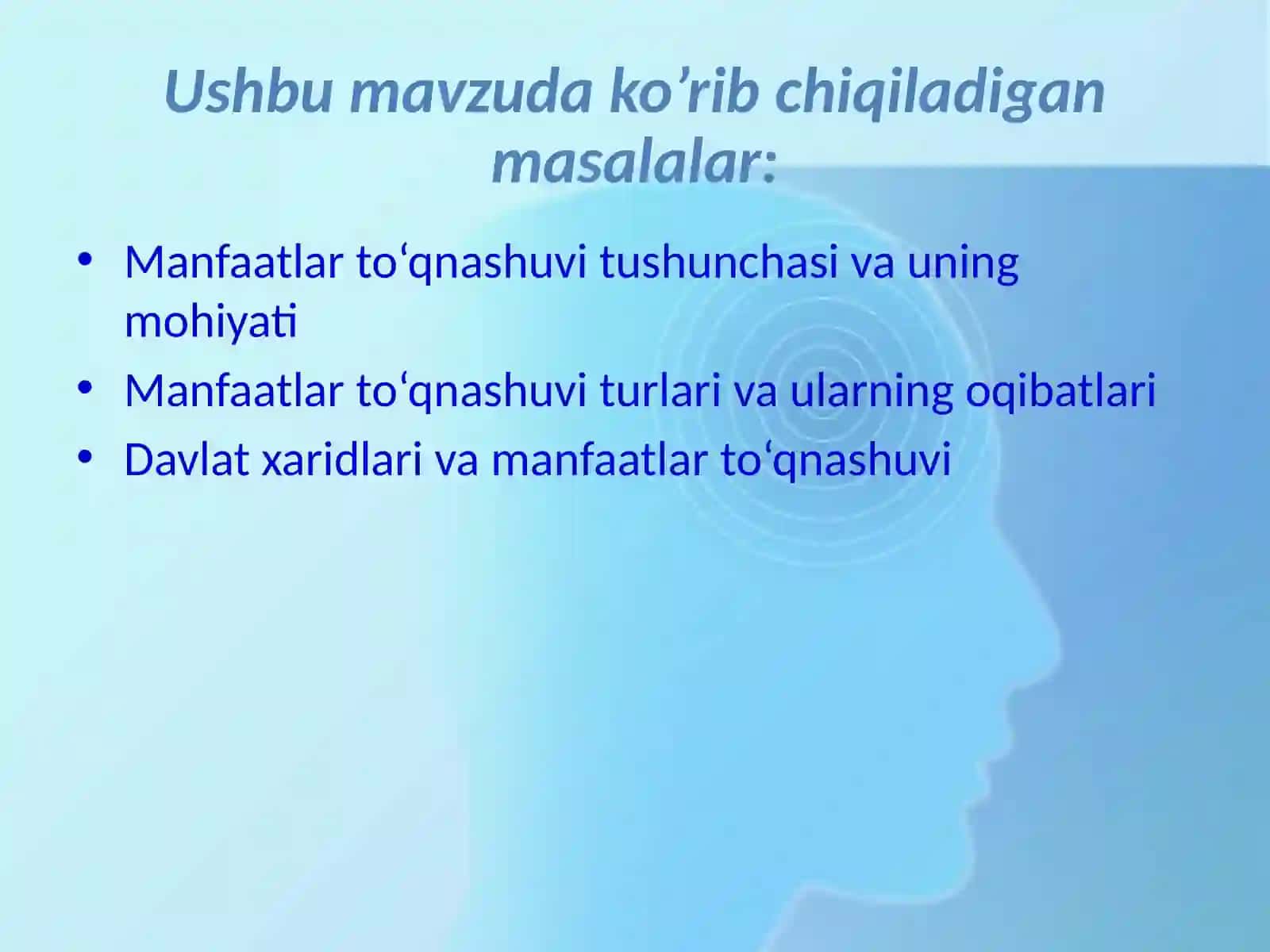 Ushbu mavzuda ko’rib chiqiladigan masalalar:

• Manfaatlar to‘qnashuvi tushunchasi va uning mohiyati
• Manfaatlar to‘qnashuvi turlari va ularning oqibatlari
• Davlat xaridlari va manfaatlar to‘qnashuvi